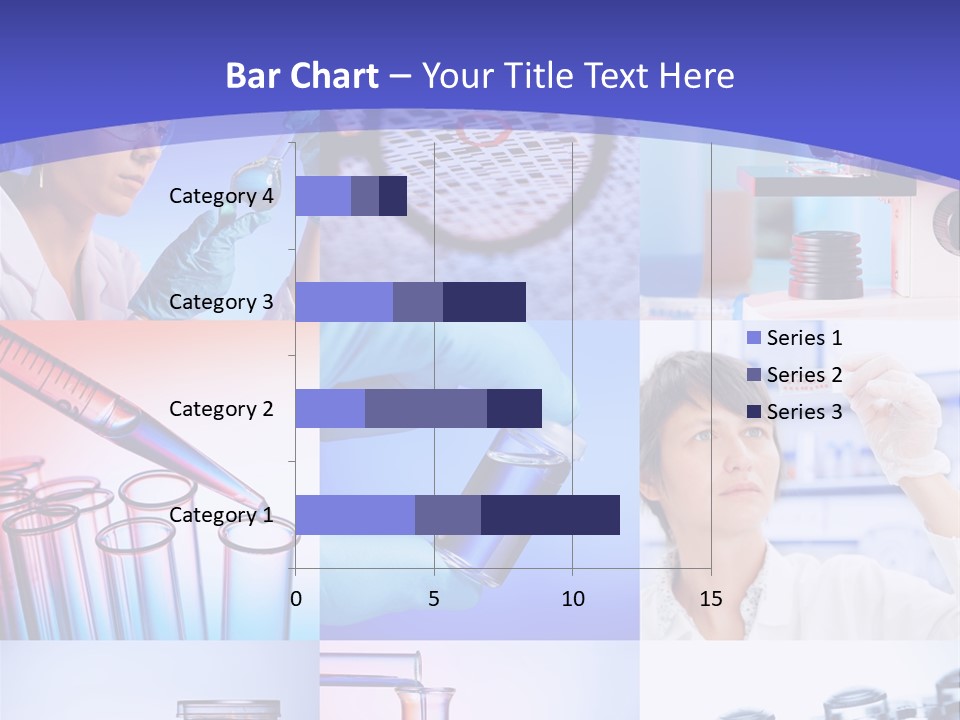 Bar Chart – Your Title Text Here

Category 4
Category 3
Category 2
Category 1

0
5
10
15

Series 1
Series 2
Series 3